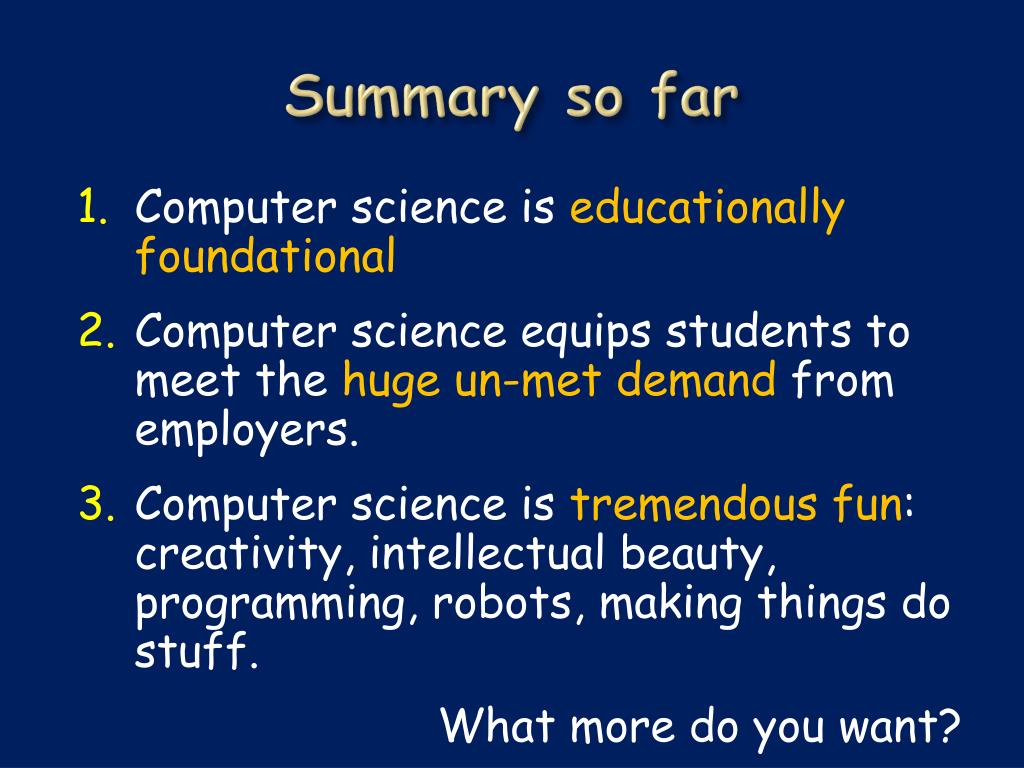 Summary so far

1. Computer science is educationally foundational

2. Computer science equips students to meet the huge un-met demand from employers.

3. Computer science is tremendous fun: creativity, intellectual beauty, programming, robots, making things do stuff.

What more do you want?